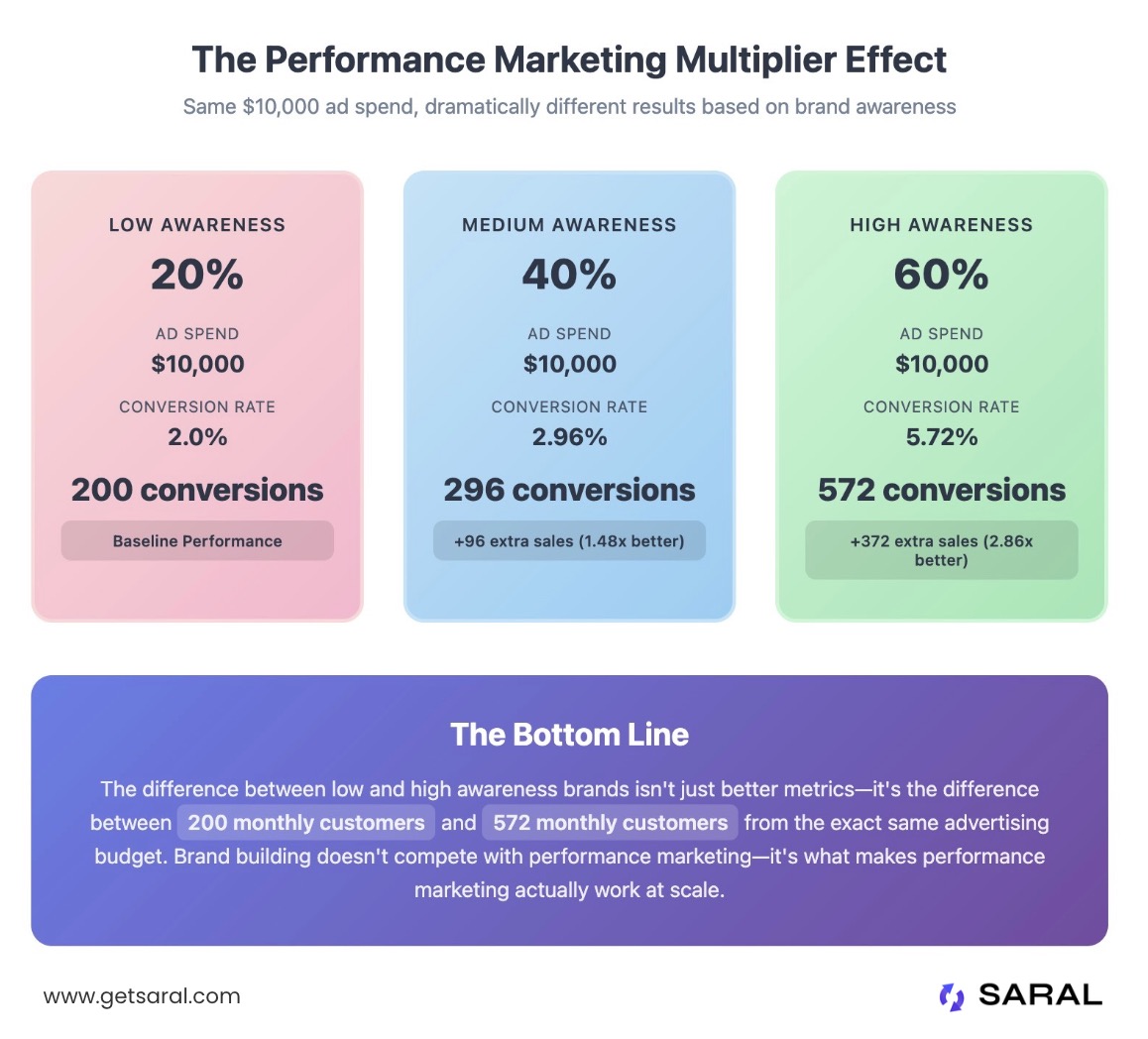 The Performance Marketing Multiplier Effect

Same $10,000 ad spend, dramatically different results based on brand awareness

LOW AWARENESS

20%

AD SPEND

$10,000

CONVERSION RATE

2.0%

200 conversions

Baseline Performance

MEDIUM AWARENESS

40%

AD SPEND

$10,000

CONVERSION RATE

2.96%

296 conversions

+96 extra sales (1.48x better)

HIGH AWARENESS

60%

AD SPEND

$10,000

CONVERSION RATE

5.72%

572 conversions

+372 extra sales (2.86x better)

The Bottom Line

The difference between low and high awareness brands isn't just better metrics—it's the difference between 200 monthly customers and 572 monthly customers from the exact same advertising budget. Brand building doesn't compete with performance marketing—it's what makes performance marketing actually work at scale.

www.getsaral.com

SARAL